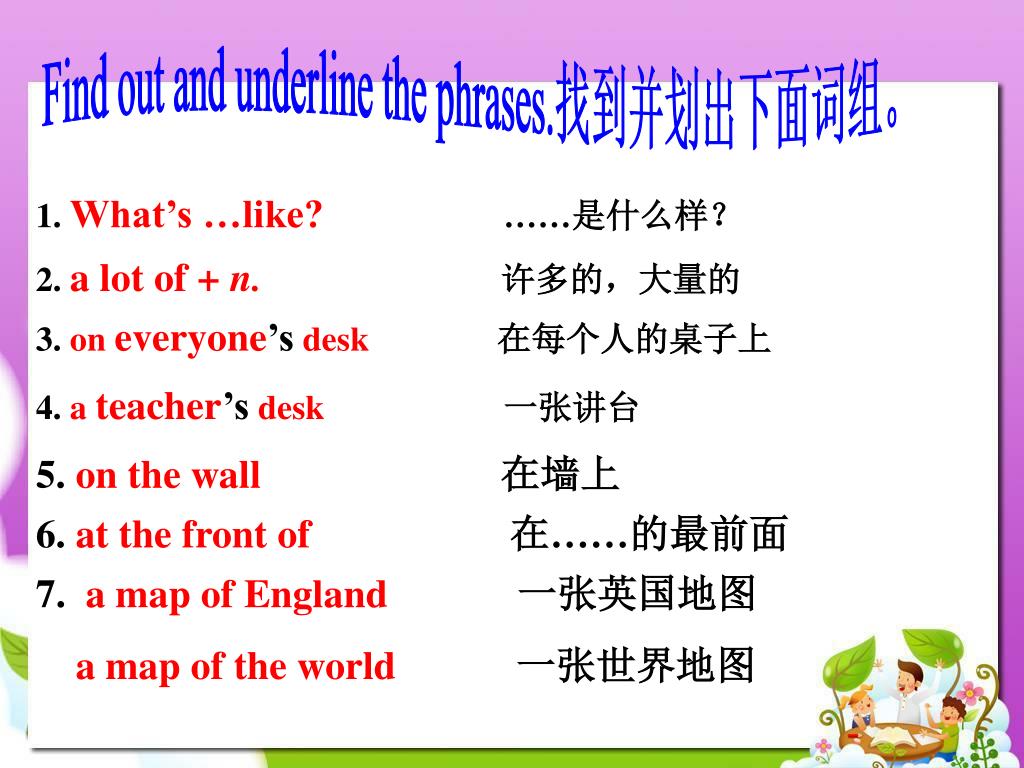 Find out and underline the phrases.找到并划出下面词组。

1. What’s …like? ……是什么样？

2. a lot of + n. 许多的，大量的

3. on everyone’s desk 在每个人的桌子上

4. a teacher’s desk 一张讲台

5. on the wall 在墙上

6. at the front of 在……的最前面

7. a map of England 一张英国地图

a map of the world 一张世界地图